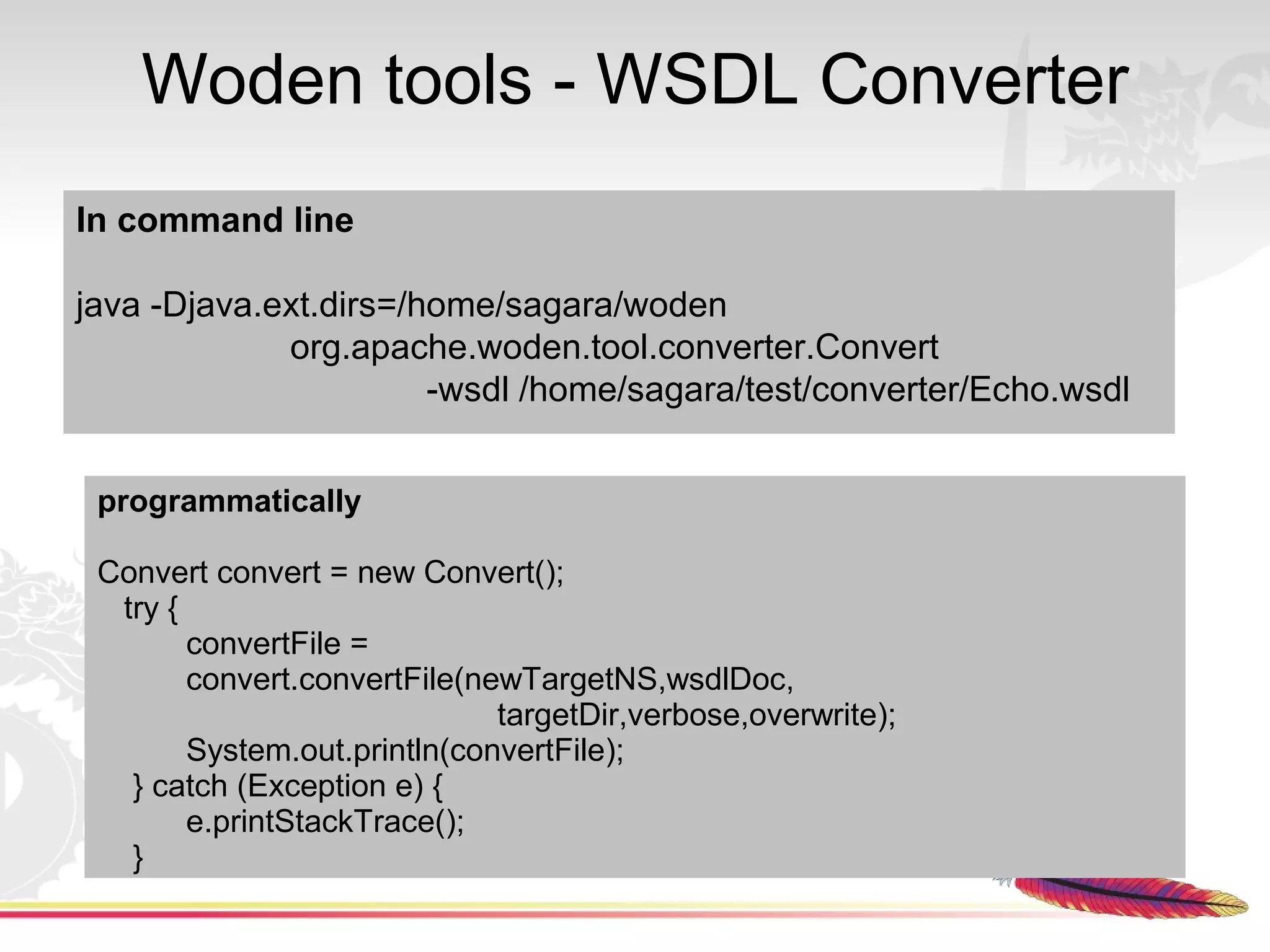 Woden tools - WSDL Converter

In command line

java -Djava.ext.dirs=/home/sagara/woden
org.apache.woden.tool.converter.Convert
-wsdl /home/sagara/test/converter/Echo.wsdl

programmatically

Convert convert = new Convert();
try {
convertFile =
convert.convertFile(newTargetNS,wsdlDoc,
targetDir,verbose,overwrite);
System.out.println(convertFile);
} catch (Exception e) {
e.printStackTrace();
}